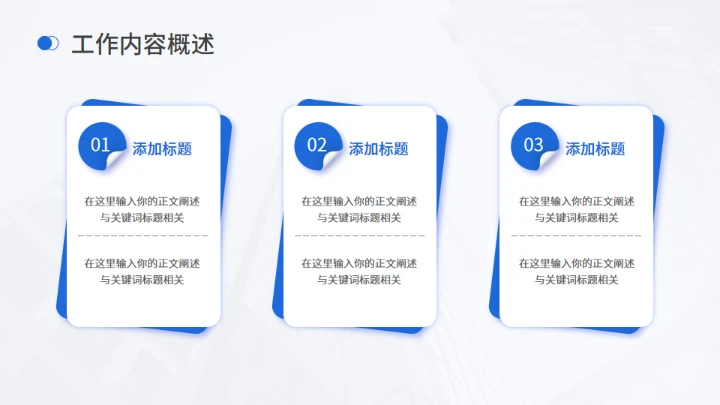 工作内容概述

01 添加标题

在这里输入你的正文阐述与关键词标题相关

在这里输入你的正文阐述与关键词标题相关

02 添加标题

在这里输入你的正文阐述与关键词标题相关

在这里输入你的正文阐述与关键词标题相关

03 添加标题

在这里输入你的正文阐述与关键词标题相关

在这里输入你的正文阐述与关键词标题相关